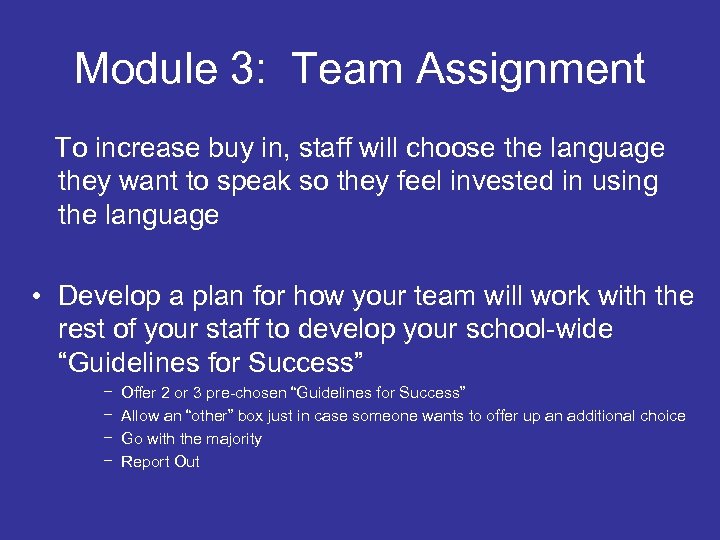 Module 3: Team Assignment

To increase buy in, staff will choose the language they want to speak so they feel invested in using the language

• Develop a plan for how your team will work with the rest of your staff to develop your school-wide “Guidelines for Success”
– Offer 2 or 3 pre-chosen “Guidelines for Success”
– Allow an “other” box just in case someone wants to offer up an additional choice
– Go with the majority
– Report Out